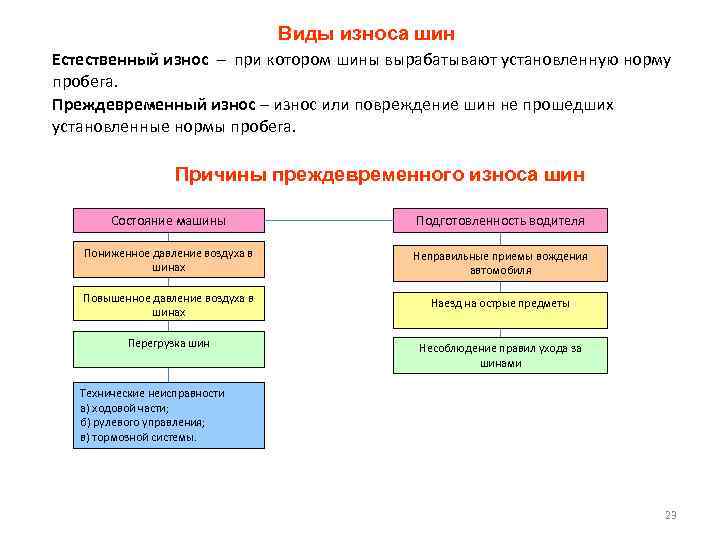 Виды износа шин

Естественный износ – при котором шины вырабатывают установленную норму пробега.

Преждевременный износ – износ или повреждение шин не прошедших установленные нормы пробега.

Причины преждевременного износа шин

Состояние машины

Пониженное давление воздуха в шинах

Повышенное давление воздуха в шинах

Перегрузка шин

Технические неисправности
а) ходовой части;
б) рулевого управления;
в) тормозной системы.

Подготовленность водителя

Неправильные приемы вождения автомобиля

Наезд на острые предметы

Несоблюдение правил ухода за шинами

23